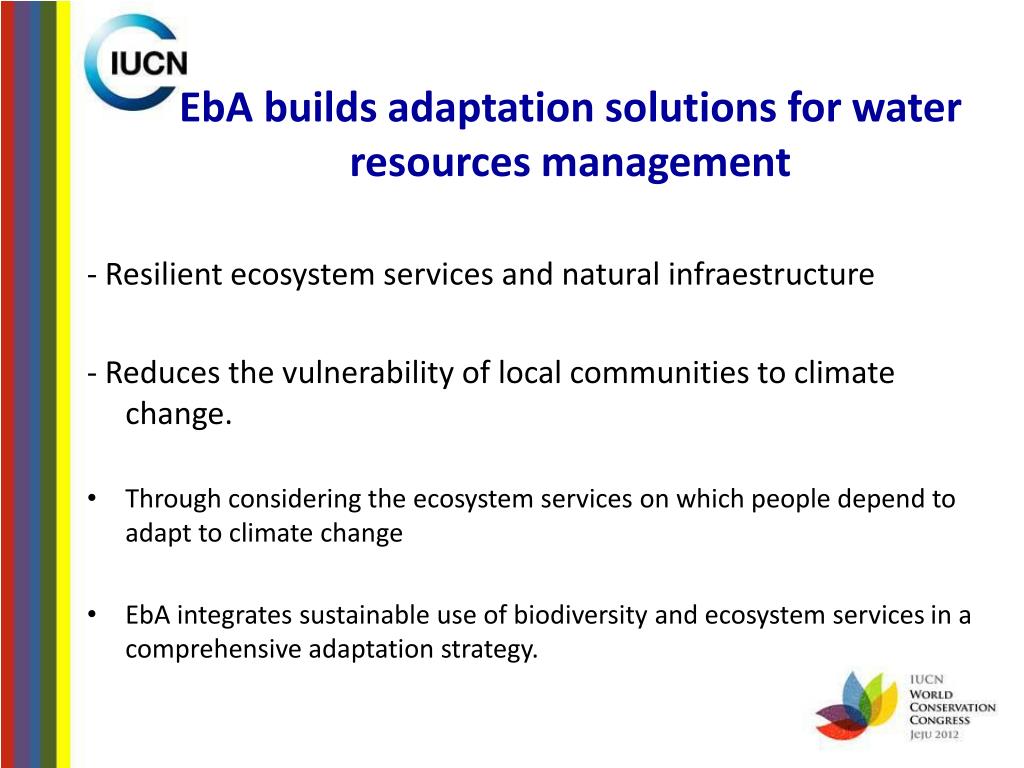 IUCN

EbA builds adaptation solutions for water resources management

- Resilient ecosystem services and natural infraestructure

- Reduces the vulnerability of local communities to climate change.

• Through considering the ecosystem services on which people depend to adapt to climate change

• EbA integrates sustainable use of biodiversity and ecosystem services in a comprehensive adaptation strategy.

IUCN
WORLD
CONSERVATION
CONGRESS
JEJU 2012